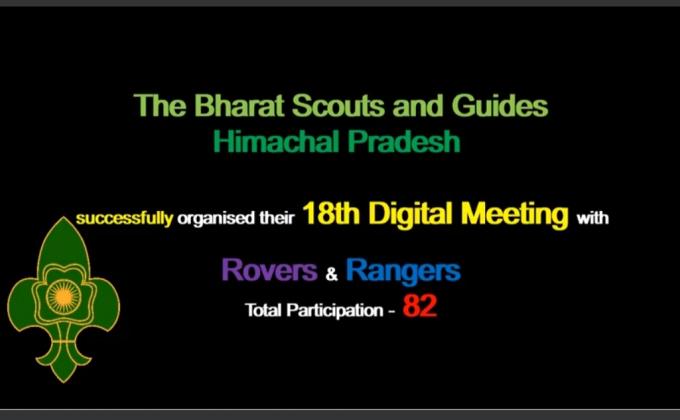 The Bharat Scouts and Guides
Himachal Pradesh

successfully organised their 18th Digital Meeting with

Rovers & Rangers

Total Participation - 82